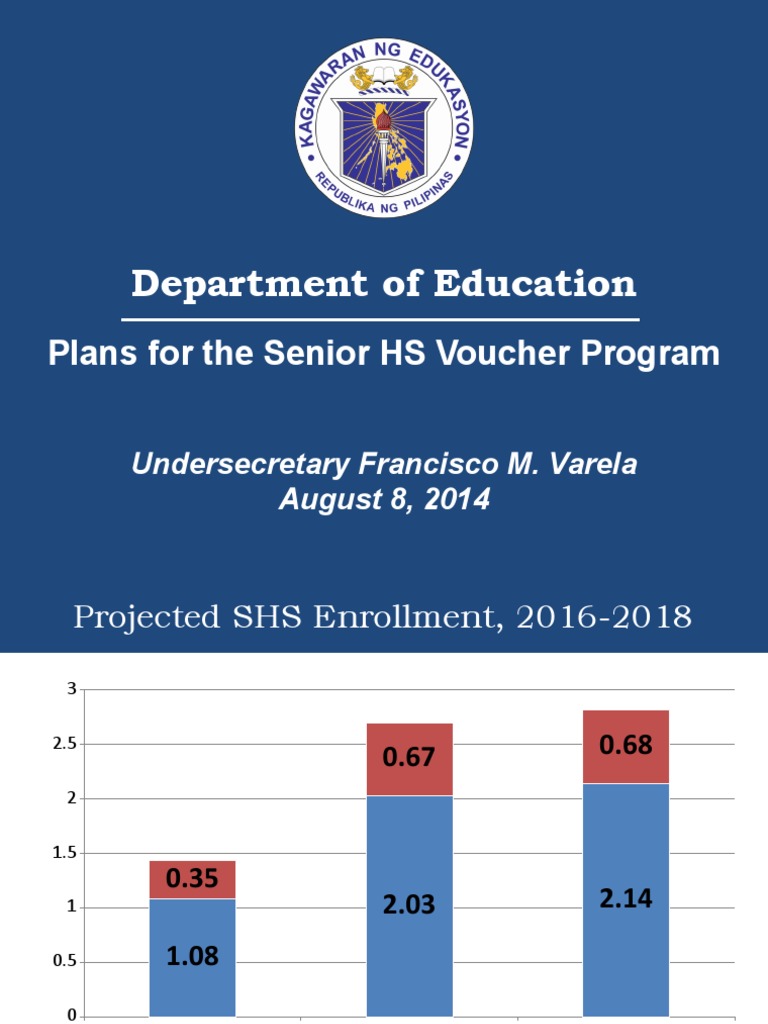 KAGAWARAN NG EDUKASYON
REPUBLIKA NG PILIPINAS

Department of Education

Plans for the Senior HS Voucher Program

Undersecretary Francisco M. Varela
August 8, 2014

Projected SHS Enrollment, 2016-2018

3
2.5
2
1.5
1
0.5
0

0.35
1.08
0.67
2.03
0.68
2.14